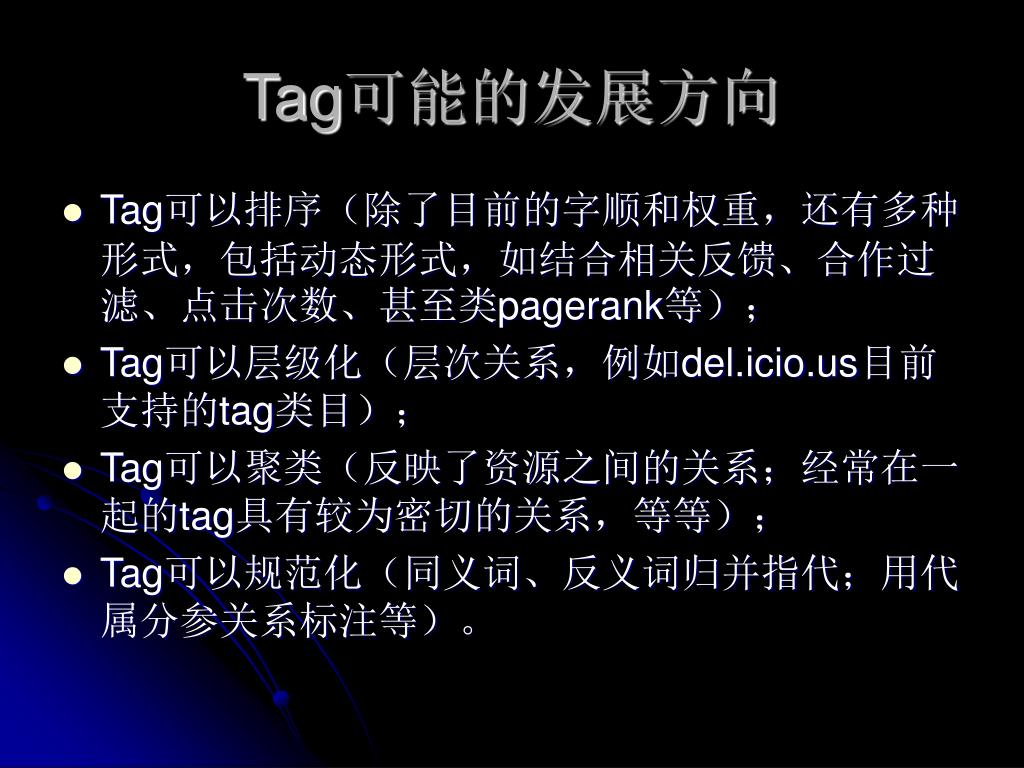 Tag可能的发展方向

- Tag可以排序（除了目前的字顺和权重，还有多种形式，包括动态形式，如结合相关反馈、合作过滤、点击次数、甚至类pagerank等）；
- Tag可以层级化（层次关系，例如del.icio.us目前支持的tag类目）；
- Tag可以聚类（反映了资源之间的关系；经常在一起的tag具有较为密切的关系，等等）；
- Tag可以规范化（同义词、反义词归并指代；用代属分参关系标注等）。